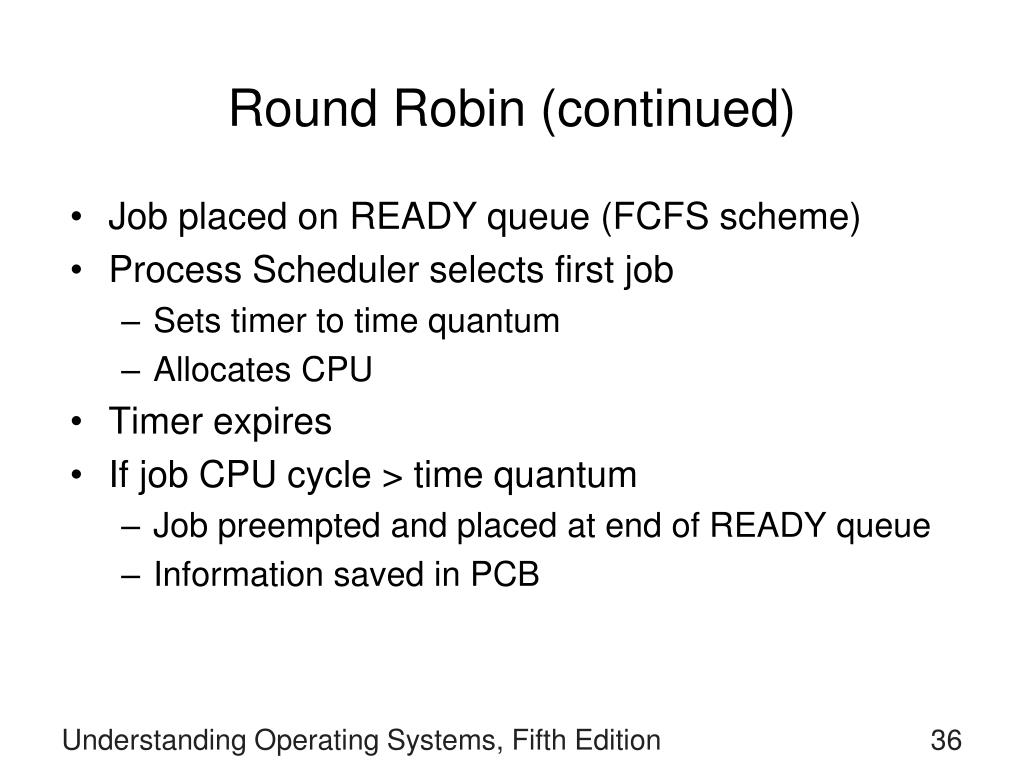 Round Robin (continued)

• Job placed on READY queue (FCFS scheme)
• Process Scheduler selects first job
– Sets timer to time quantum
– Allocates CPU
• Timer expires
• If job CPU cycle > time quantum
– Job preempted and placed at end of READY queue
– Information saved in PCB

Understanding Operating Systems, Fifth Edition

36